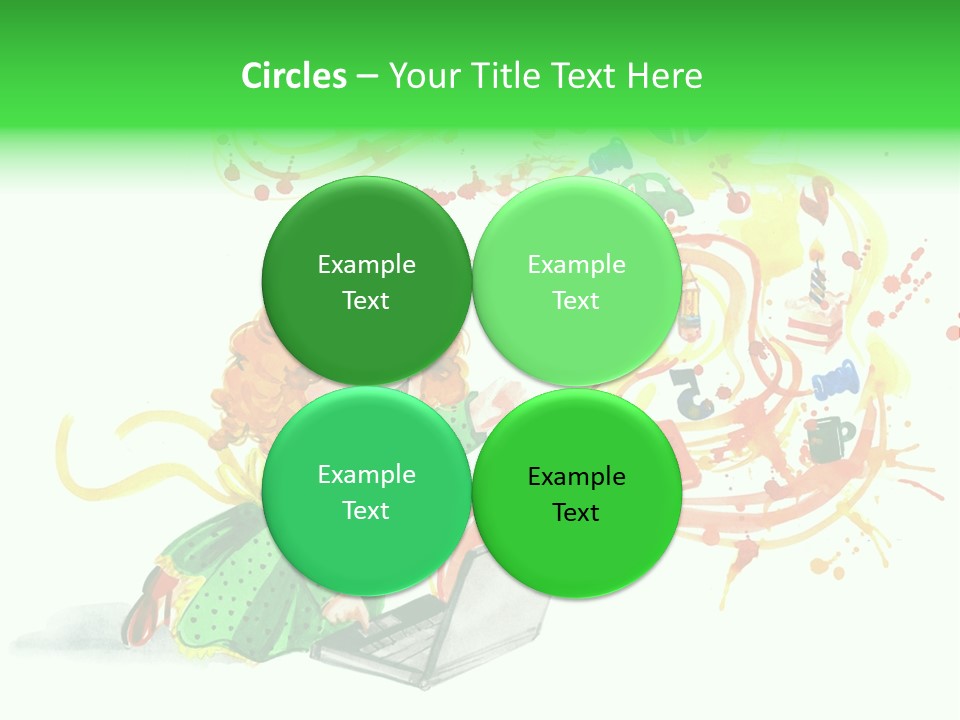 Circles – Your Title Text Here

Example Text

Example Text

Example Text

Example Text